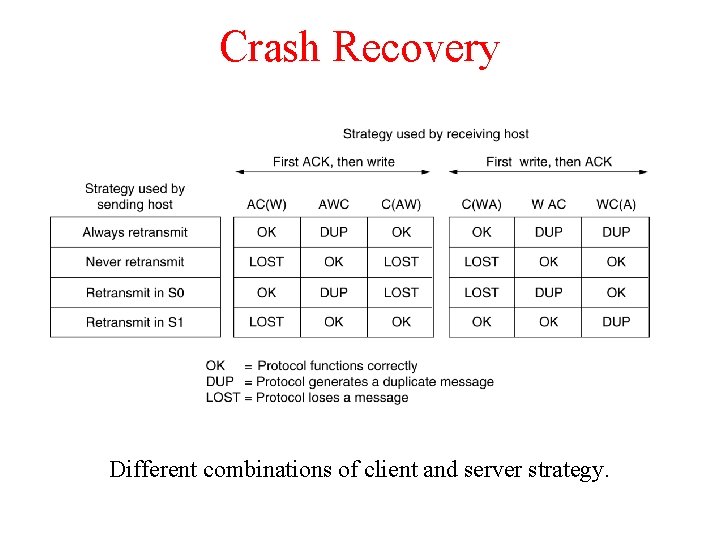 Crash Recovery

Strategy used by receiving host

First ACK, then write

First write, then ACK

| Strategy used by sending host | AC(W) | AWC | C(AW) | C(WA) | W AC | WC(A) |
|---|---|---|---|---|---|---|
| Always retransmit | OK | DUP | OK | OK | DUP | DUP |
| Never retransmit | LOST | OK | LOST | LOST | OK | OK |
| Retransmit in S0 | OK | DUP | LOST | LOST | DUP | OK |
| Retransmit in S1 | LOST | OK | OK | OK | OK | DUP |

OK = Protocol functions correctly
DUP = Protocol generates a duplicate message
LOST = Protocol loses a message

Different combinations of client and server strategy.